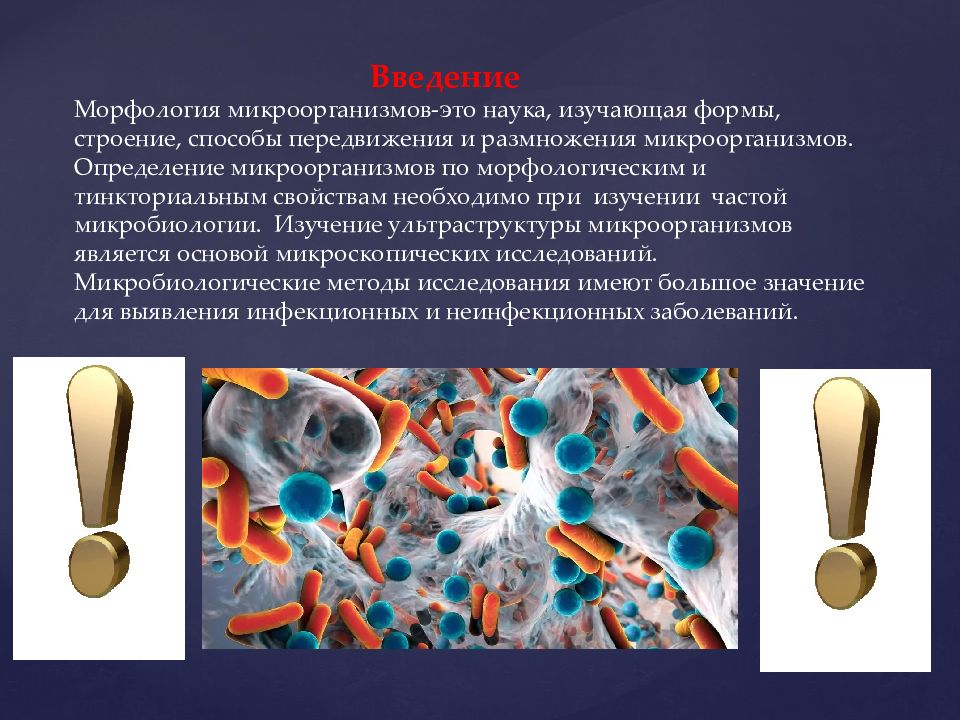 Введение

Морфология микроорганизмов-это наука, изучающая формы, строение, способы передвижения и размножения микроорганизмов. Определение микроорганизмов по морфологическим и тинкториальным свойствам необходимо при изучении частой микробиологии. Изучение ультраструктуры микроорганизмов является основой микроскопических исследований. Микробиологические методы исследования имеют большое значение для выявления инфекционных и неинфекционных заболеваний.